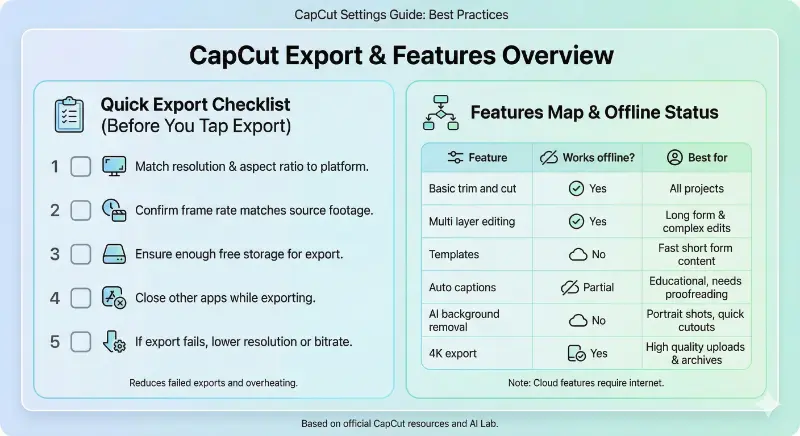 CapCut Settings Guide: Best Practices

CapCut Export & Features Overview

Quick Export Checklist
(Before You Tap Export)

1 Match resolution & aspect ratio to platform.

2 Confirm frame rate matches source footage.

3 Ensure enough free storage for export.

4 Close other apps while exporting.

5 If export fails, lower resolution or bitrate.

Reduces failed exports and overheating.

Features Map & Offline Status

| Feature | Works offline? | Best for |
|---|---|---|
| Basic trim and cut | Yes | All projects |
| Multi layer editing | Yes | Long form & complex edits |
| Templates | No | Fast short form content |
| Auto captions | Partial | Educational, needs proofreading |
| AI background removal | No | Portrait shots, quick cutouts |
| 4K export | Yes | High quality uploads & archives |

Note: Cloud features require internet.

Based on official CapCut resources and AI Lab.